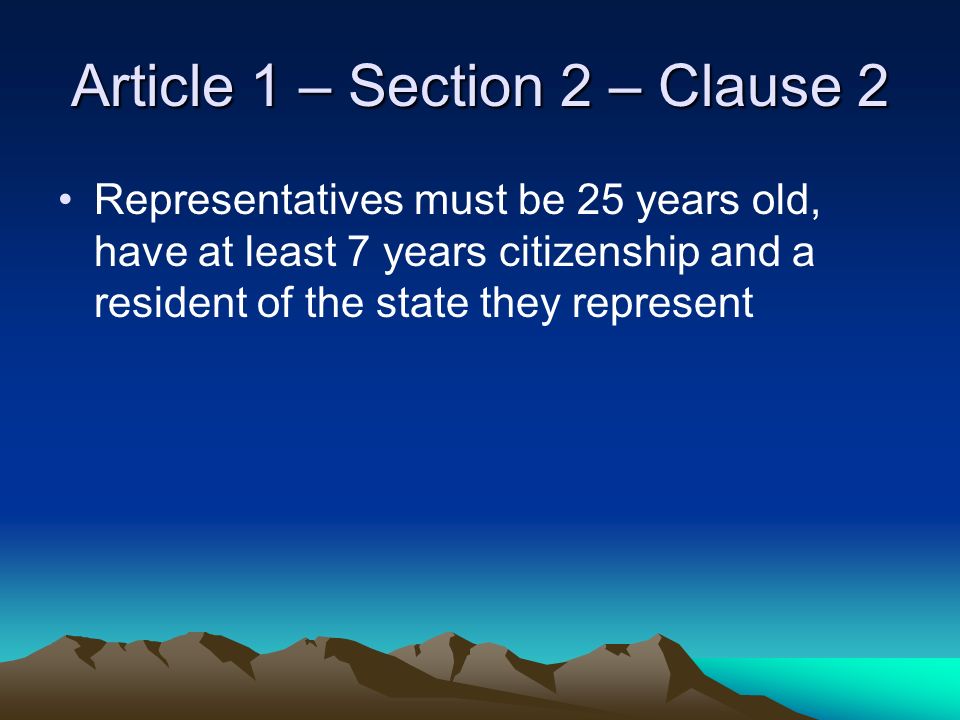 Article 1 – Section 2 – Clause 2

• Representatives must be 25 years old, have at least 7 years citizenship and a resident of the state they represent